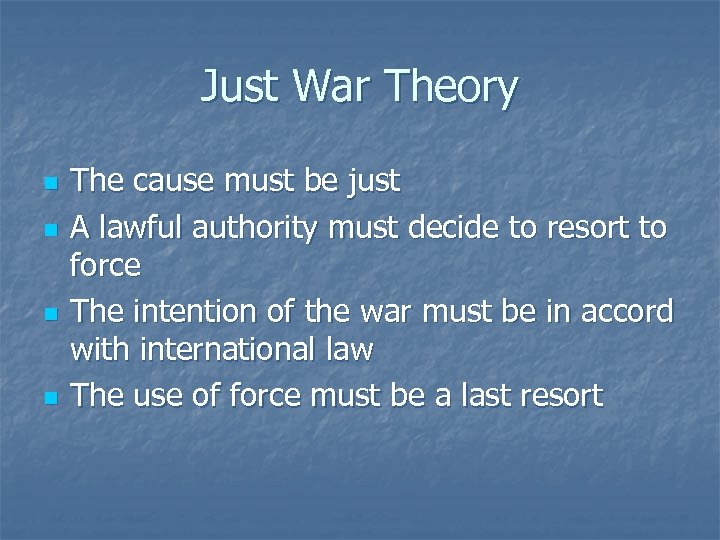 Just War Theory

- The cause must be just
- A lawful authority must decide to resort to force
- The intention of the war must be in accord with international law
- The use of force must be a last resort